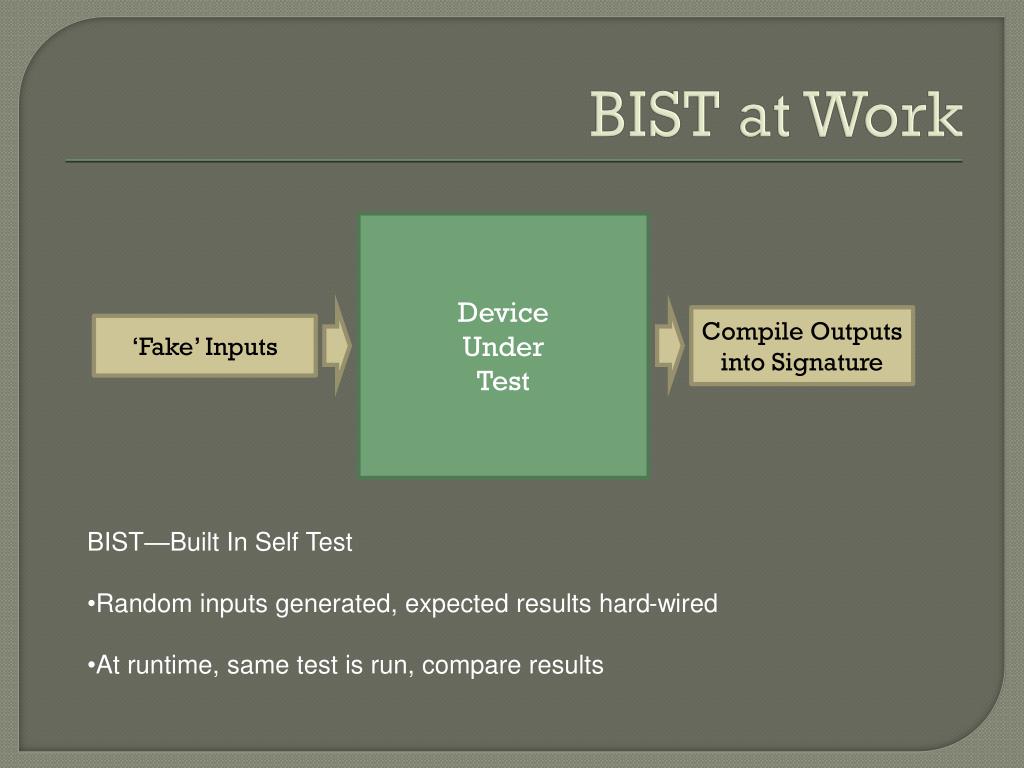 BIST at Work

‘Fake’ Inputs

Device Under Test

Compile Outputs into Signature

BIST—Built In Self Test

•Random inputs generated, expected results hard-wired

•At runtime, same test is run, compare results